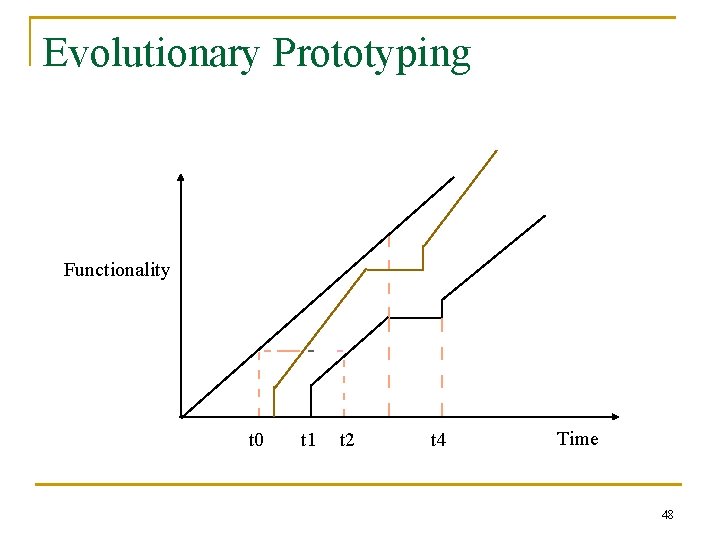 Evolutionary Prototyping

Functionality

t0 t1 t2 t4 Time

48